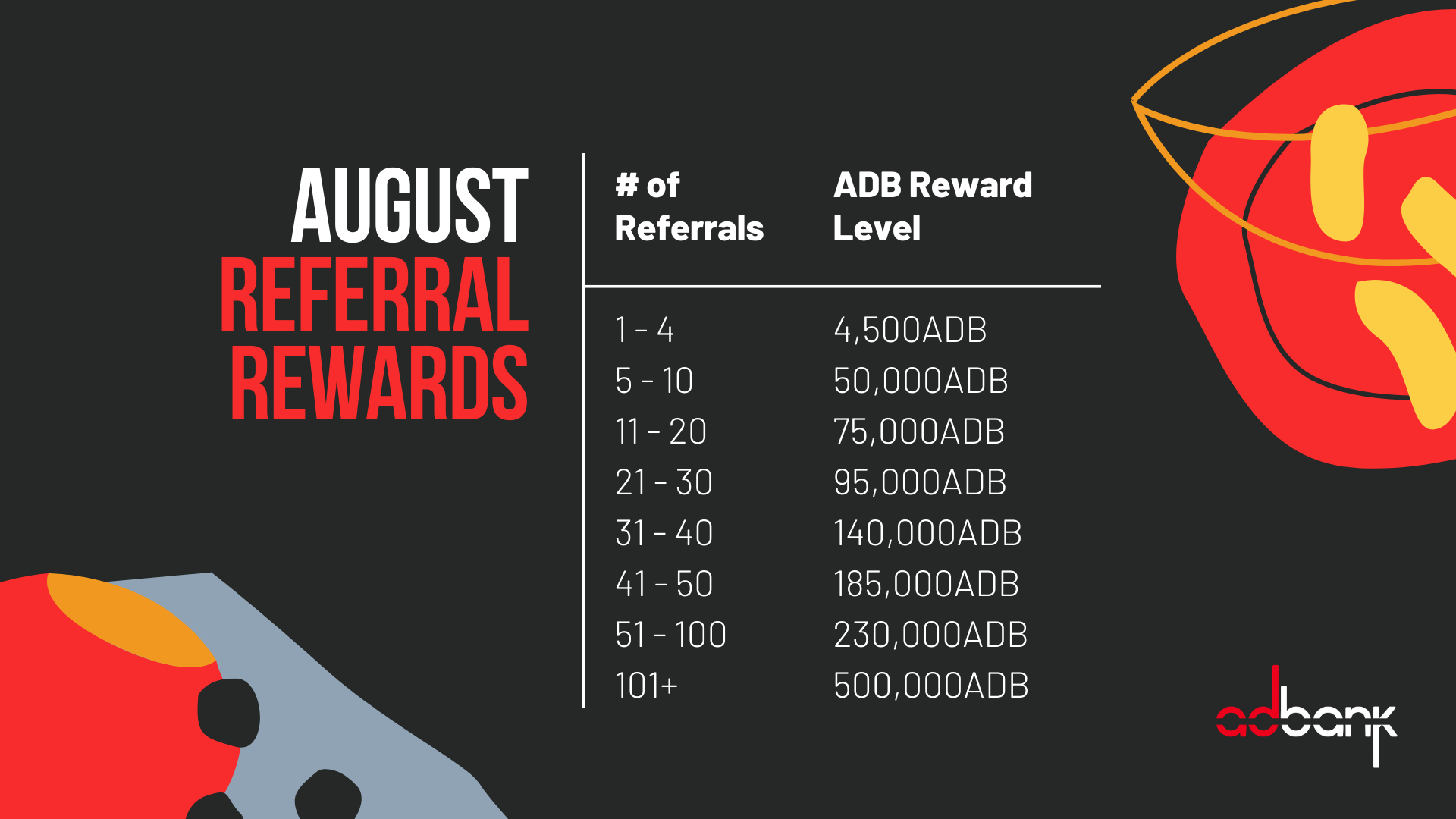 AUGUST
REFERRAL
REWARDS

| # of Referrals | ADB Reward Level |
|---|---|
| 1 - 4 | 4,500ADB |
| 5 - 10 | 50,000ADB |
| 11 - 20 | 75,000ADB |
| 21 - 30 | 95,000ADB |
| 31 - 40 | 140,000ADB |
| 41 - 50 | 185,000ADB |
| 51 - 100 | 230,000ADB |
| 101+ | 500,000ADB |

adbank